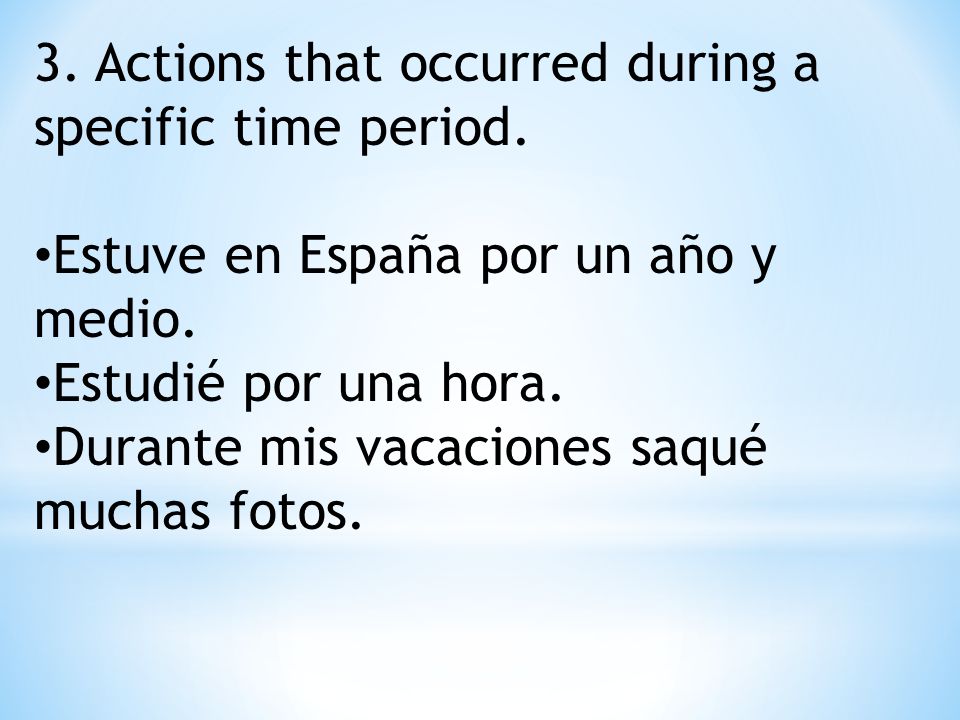 3. Actions that occurred during a specific time period.

•Estuve en España por un año y medio.
•Estudié por una hora.
•Durante mis vacaciones saqué muchas fotos.